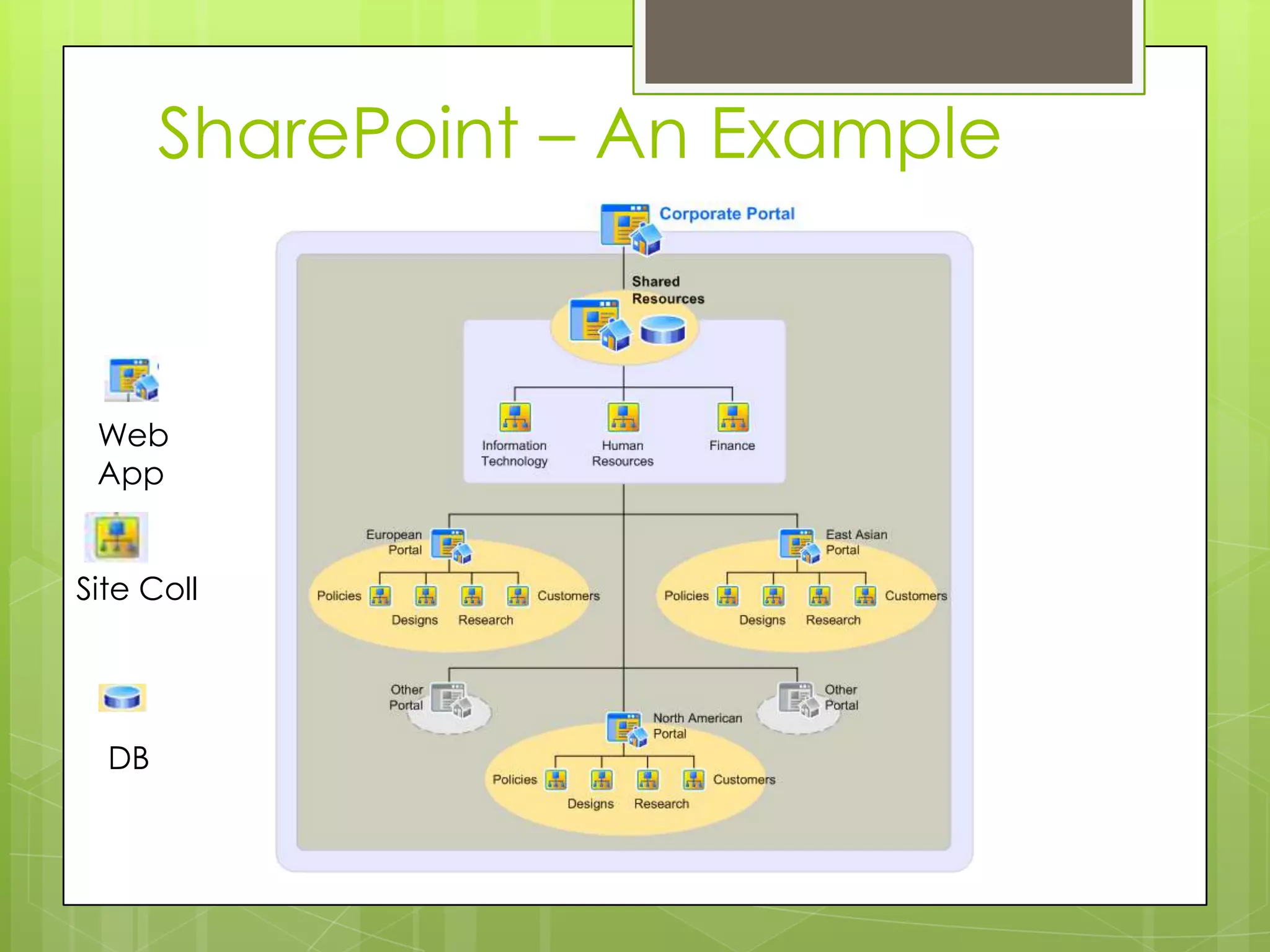 SharePoint – An Example

Web App

Site Coll

DB

Corporate Portal

Shared Resources

Information Technology

Human Resources

Finance

European Portal

Policies

Designs

Research

Customers

East Asian Portal

Policies

Designs

Research

Customers

Other Portal

Other Portal

North American Portal

Policies

Designs

Research

Customers